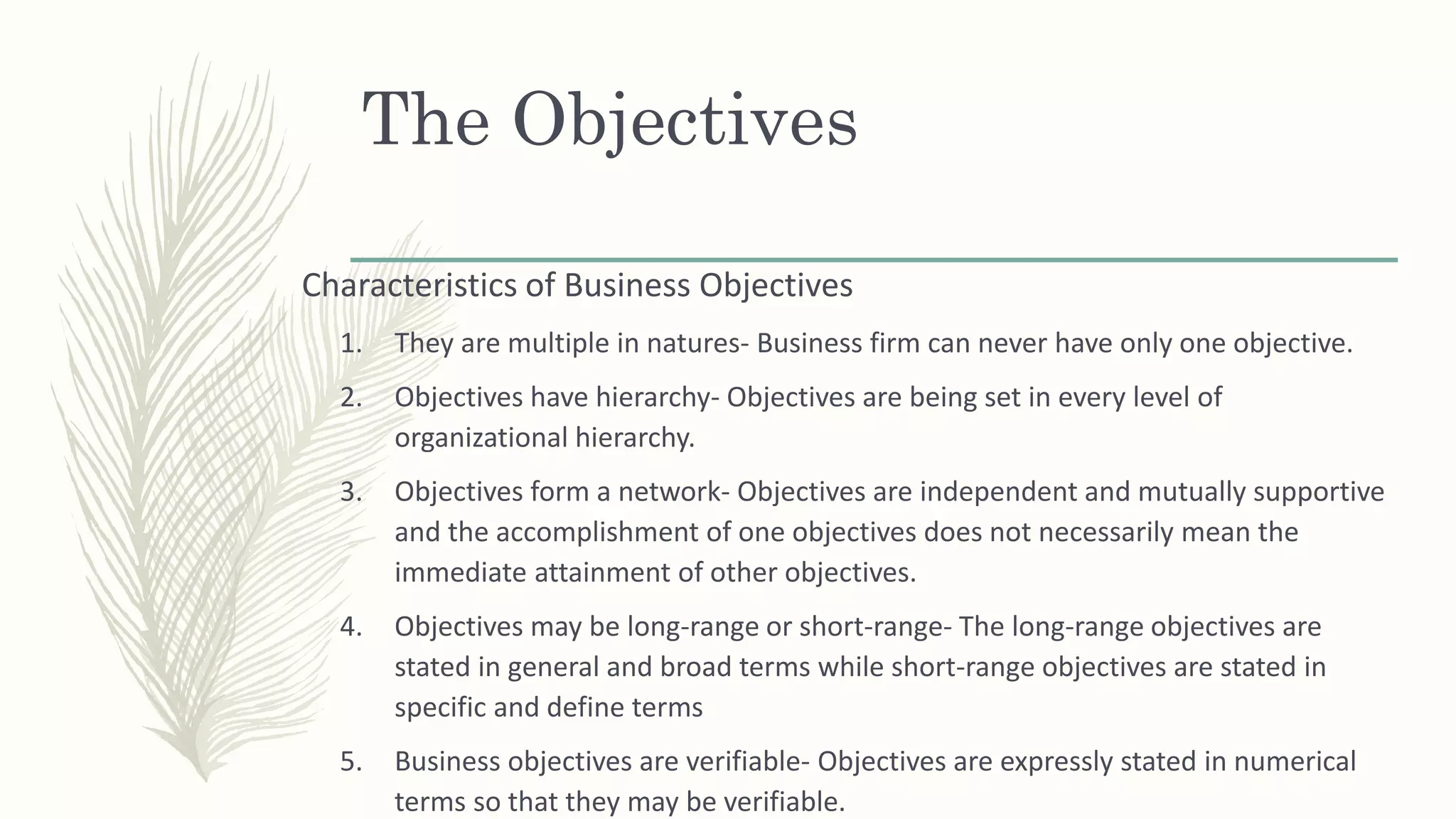 The Objectives

Characteristics of Business Objectives

1. They are multiple in natures- Business firm can never have only one objective.
2. Objectives have hierarchy- Objectives are being set in every level of organizational hierarchy.
3. Objectives form a network- Objectives are independent and mutually supportive and the accomplishment of one objectives does not necessarily mean the immediate attainment of other objectives.
4. Objectives may be long-range or short-range- The long-range objectives are stated in general and broad terms while short-range objectives are stated in specific and define terms
5. Business objectives are verifiable- Objectives are expressly stated in numerical terms so that they may be verifiable.